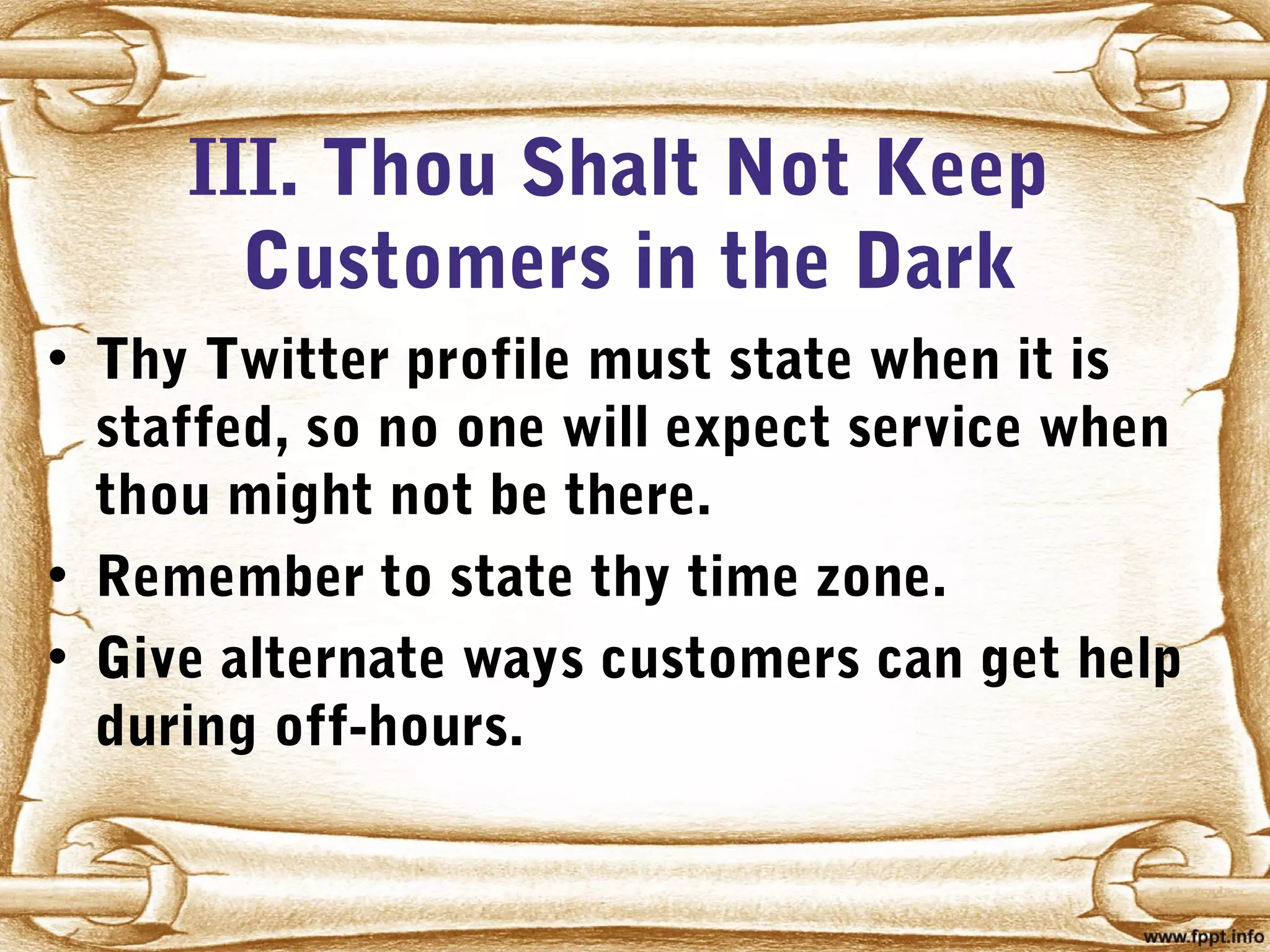 III. Thou Shalt Not Keep Customers in the Dark

• Thy Twitter profile must state when it is staffed, so no one will expect service when thou might not be there.
• Remember to state thy time zone.
• Give alternate ways customers can get help during off-hours.

www.fppt.info